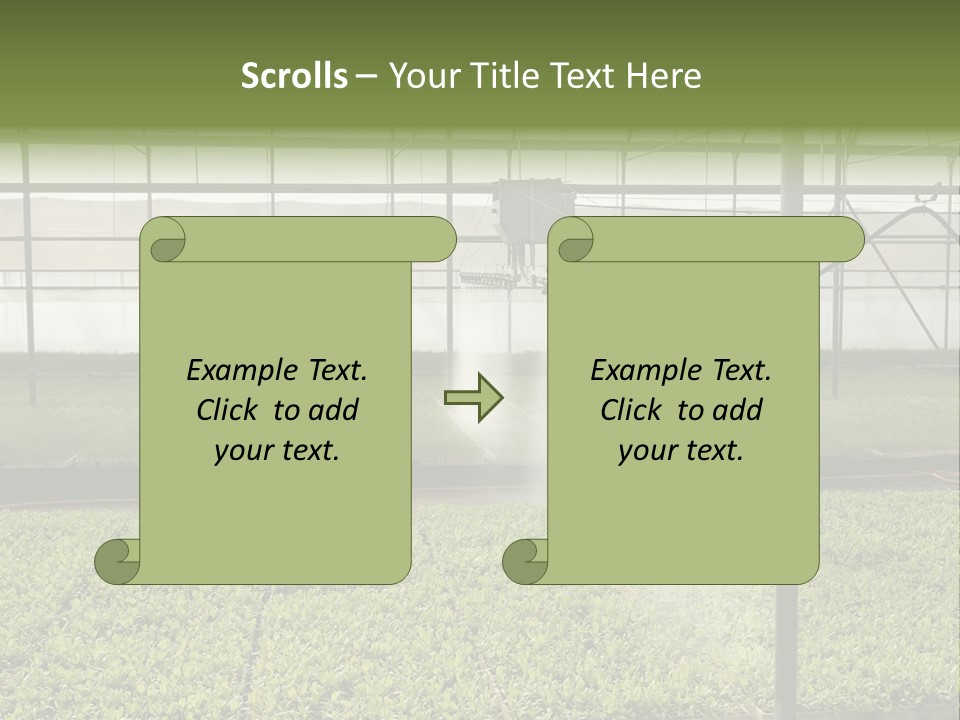 Scrolls – Your Title Text Here

Example Text. Click to add your text.

Example Text. Click to add your text.